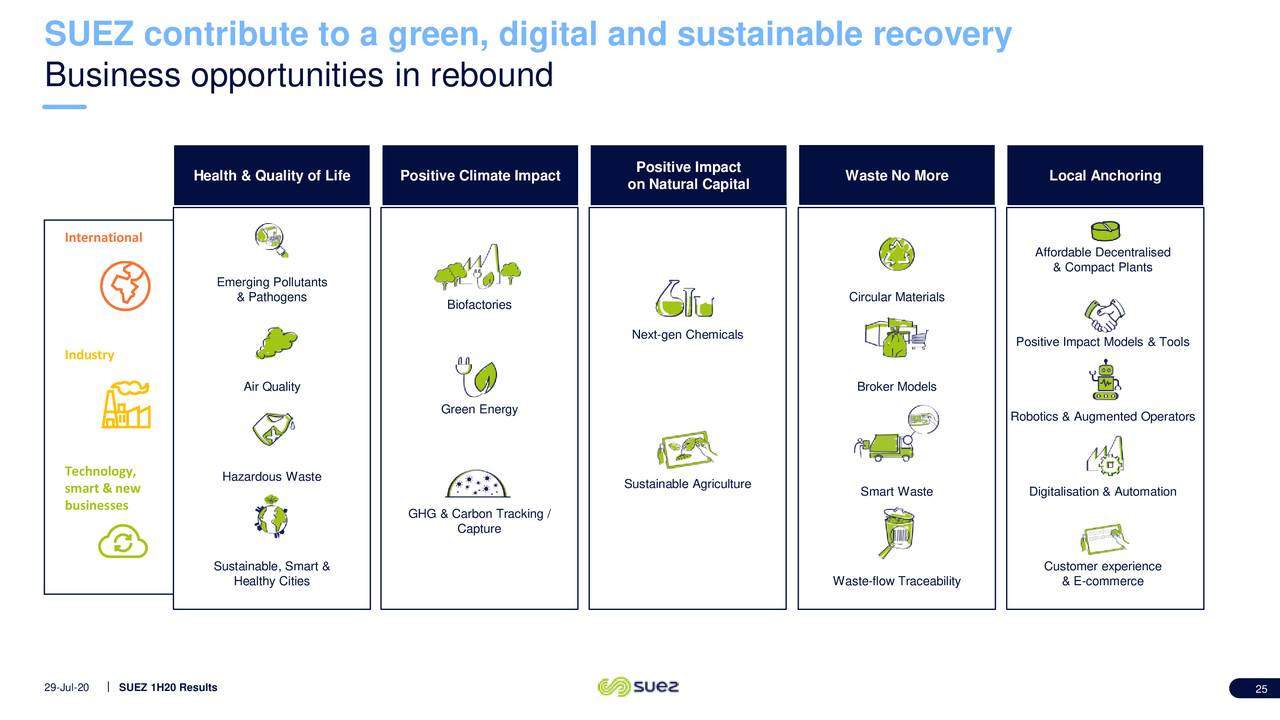 SUEZ contribute to a green, digital and sustainable recovery
Business opportunities in rebound

International

Industry

Technology, smart & new businesses

Health & Quality of Life

Emerging Pollutants & Pathogens

Air Quality

Hazardous Waste

Sustainable, Smart & Healthy Cities

Positive Climate Impact

Biofactories

Green Energy

GHG & Carbon Tracking / Capture

Positive Impact on Natural Capital

Next-gen Chemicals

Sustainable Agriculture

Waste No More

Circular Materials

Broker Models

Smart Waste

Waste-flow Traceability

Local Anchoring

Affordable Decentralised & Compact Plants

Positive Impact Models & Tools

Robotics & Augmented Operators

Digitalisation & Automation

Customer experience & E-commerce

29-Jul-20 | SUEZ 1H20 Results

suez

25